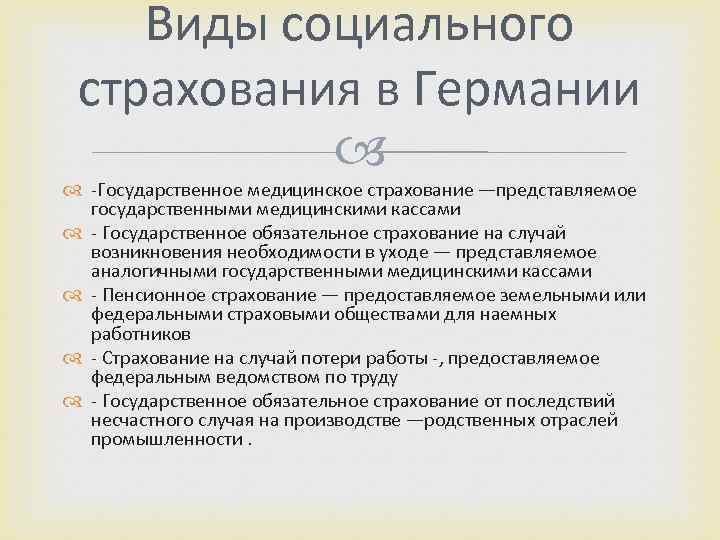 Виды социального страхования в Германии

-Государственное медицинское страхование —представляемое государственными медицинскими кассами

- Государственное обязательное страхование на случай возникновения необходимости в уходе — представляемое аналогичными государственными медицинскими кассами

- Пенсионное страхование — предоставляемое земельными или федеральными страховыми обществами для наемных работников

- Страхование на случай потери работы -, предоставляемое федеральным ведомством по труду

- Государственное обязательное страхование от последствий несчастного случая на производстве —родственных отраслей промышленности .